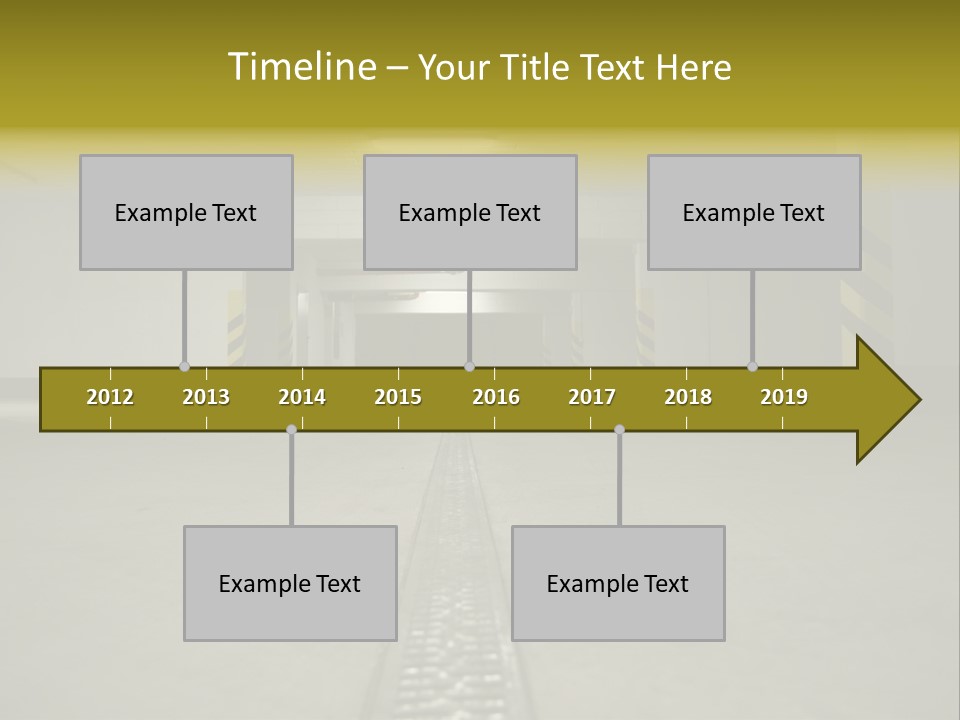 Timeline – Your Title Text Here

Example Text

Example Text

Example Text

2012 2013 2014 2015 2016 2017 2018 2019

Example Text

Example Text